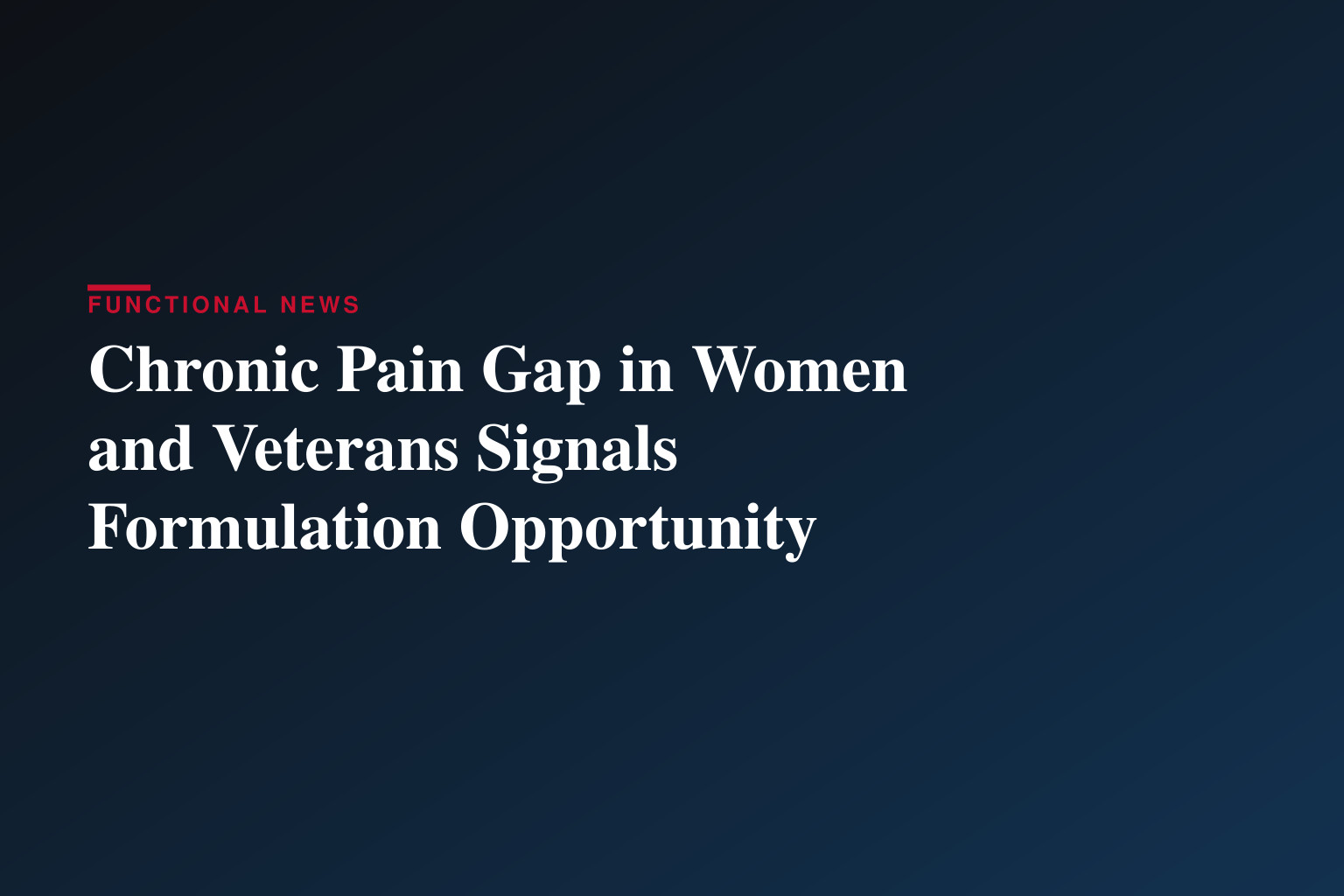 FUNCTIONAL NEWS

Chronic Pain Gap in Women and Veterans Signals Formulation Opportunity